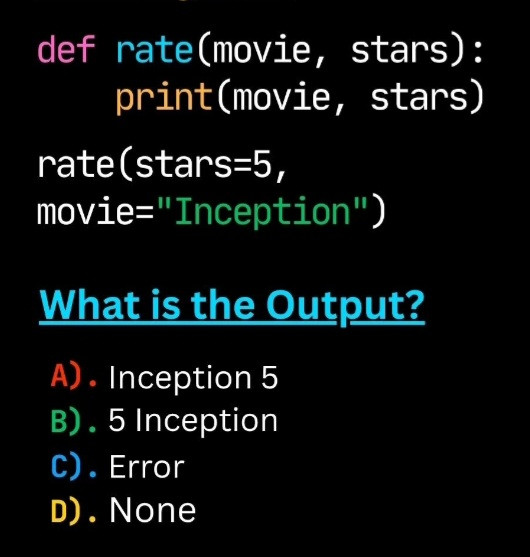 def rate(movie, stars):
    print(movie, stars)

rate(stars=5,
movie="Inception")

What is the Output?

A). Inception 5
B). 5 Inception
C). Error
D). None